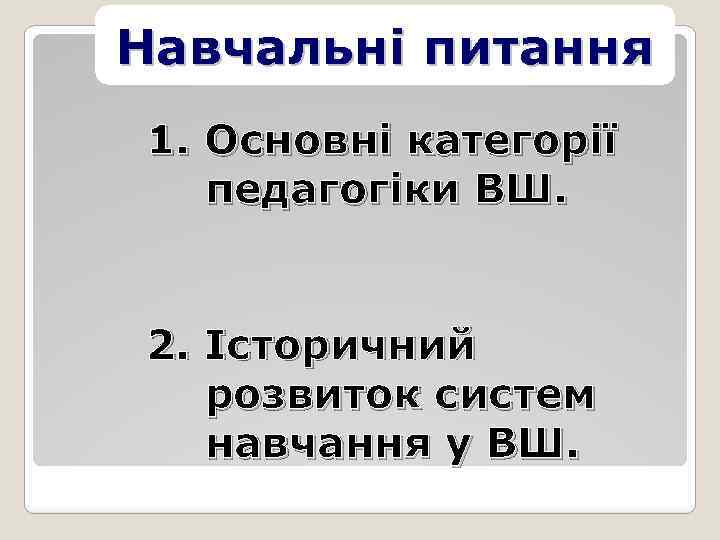 Навчальні питання

1. Основні категорії педагогіки ВШ.

2. Історичний розвиток систем навчання у ВШ.